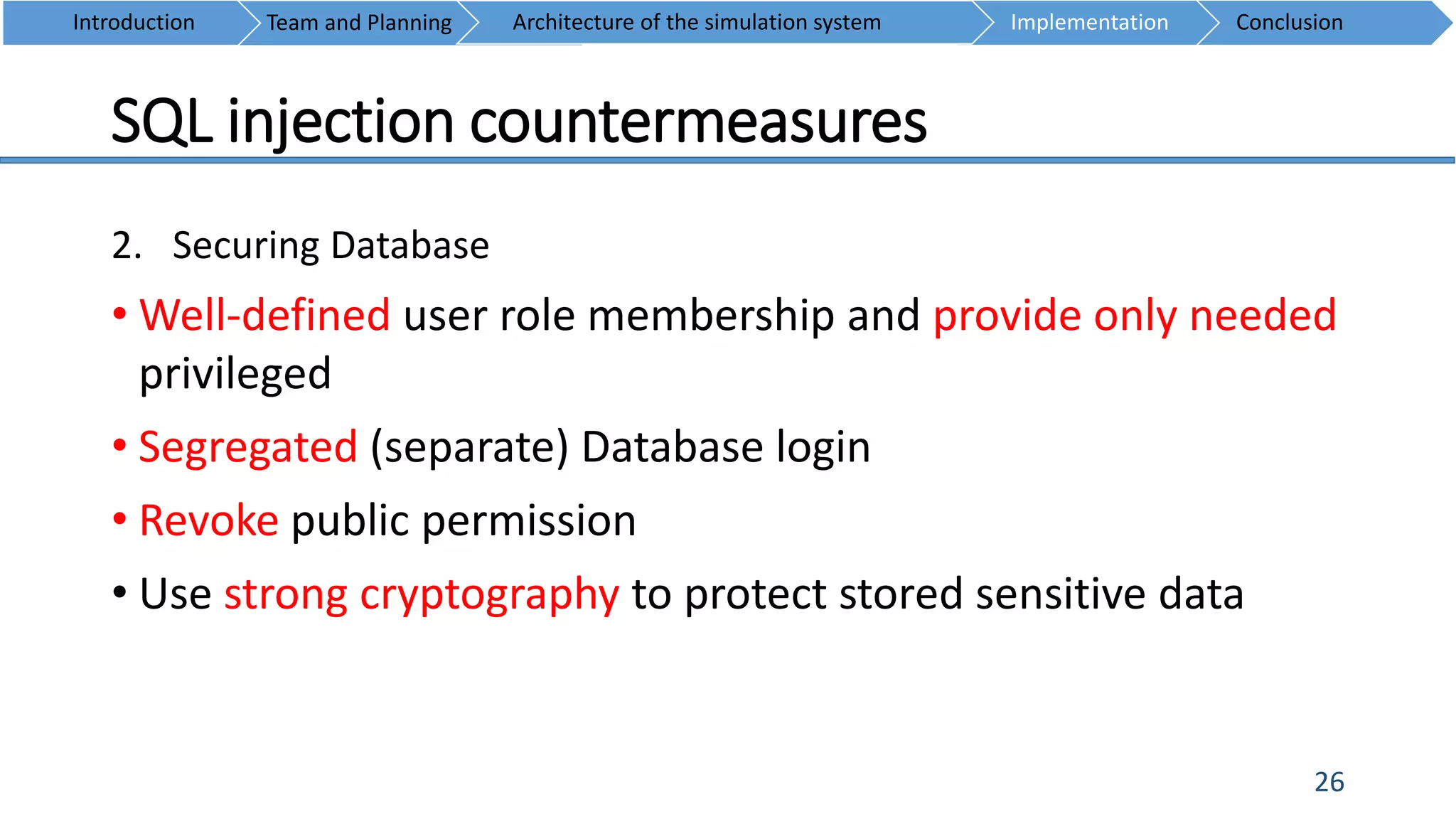 Introduction Team and Planning Architecture of the simulation system Implementation Conclusion

SQL injection countermeasures

2. Securing Database

• Well-defined user role membership and provide only needed privileged

• Segregated (separate) Database login

• Revoke public permission

• Use strong cryptography to protect stored sensitive data

26